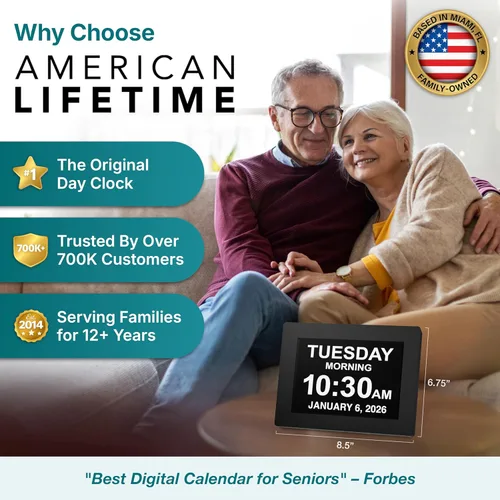 Why Choose
AMERICAN
LIFETIME

BASED IN MIAMI, FL
FAMILY-OWNED

#1 The Original Day Clock

700K+ Trusted By Over 700K Customers

Est. 2014 Serving Families for 12+ Years

TUESDAY
MORNING
10:30AM
JANUARY 6, 2026

6.75"
8.5"

"Best Digital Calendar for Seniors" – Forbes